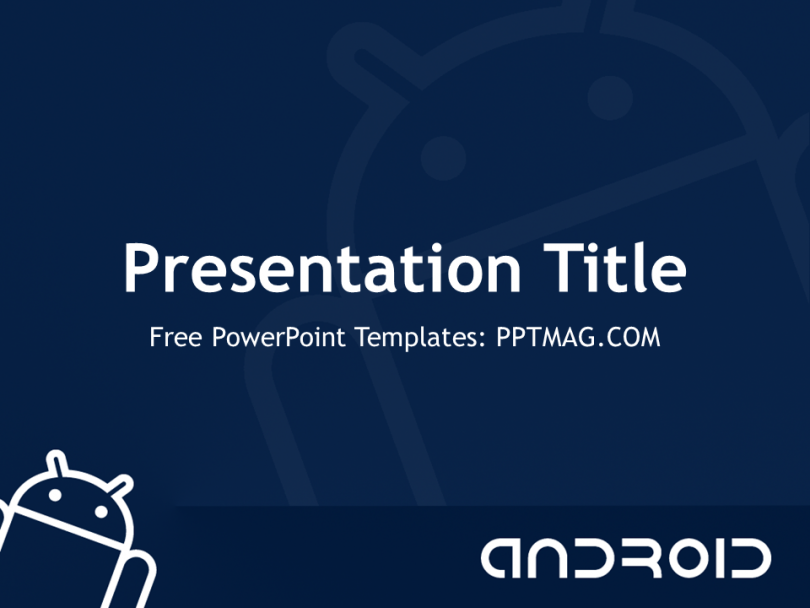 Presentation Title

Free PowerPoint Templates: PPTMAG.COM

ANDROID